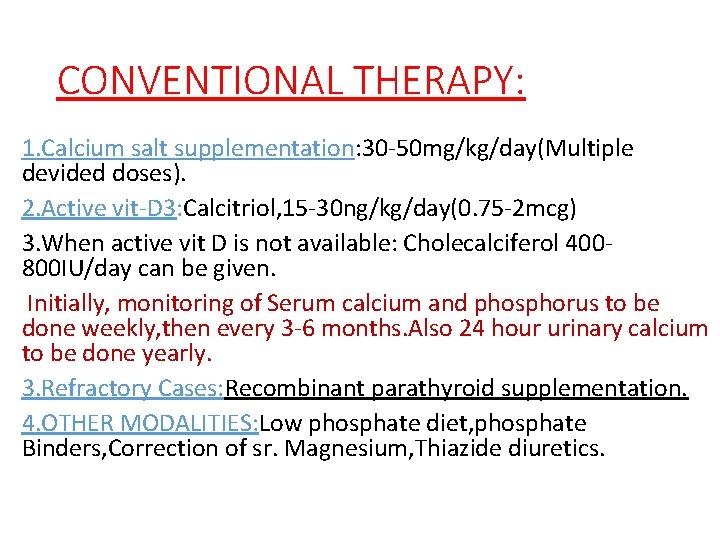 CONVENTIONAL THERAPY:

1.Calcium salt supplementation:30-50mg/kg/day(Multiple devided doses).

2.Active vit-D3:Calcitriol,15-30ng/kg/day(0.75-2mcg)

3.When active vit D is not available: Cholecalciferol 400-800IU/day can be given.

Initially, monitoring of Serum calcium and phosphorus to be done weekly,then every 3-6 months.Also 24 hour urinary calcium to be done yearly.

3.Refractory Cases:Recombinant parathyroid supplementation.

4.OTHER MODALITIES:Low phosphate diet,phosphate Binders,Correction of sr. Magnesium,Thiazide diuretics.